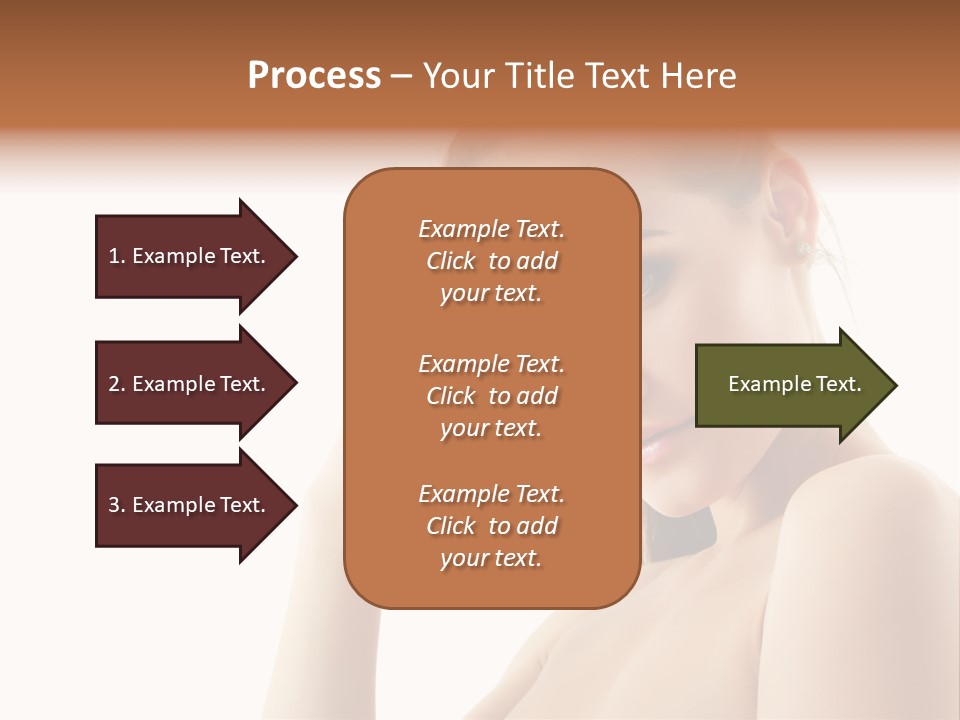 Process – Your Title Text Here

1. Example Text.

2. Example Text.

3. Example Text.

Example Text. Click to add your text.

Example Text. Click to add your text.

Example Text. Click to add your text.

Example Text.